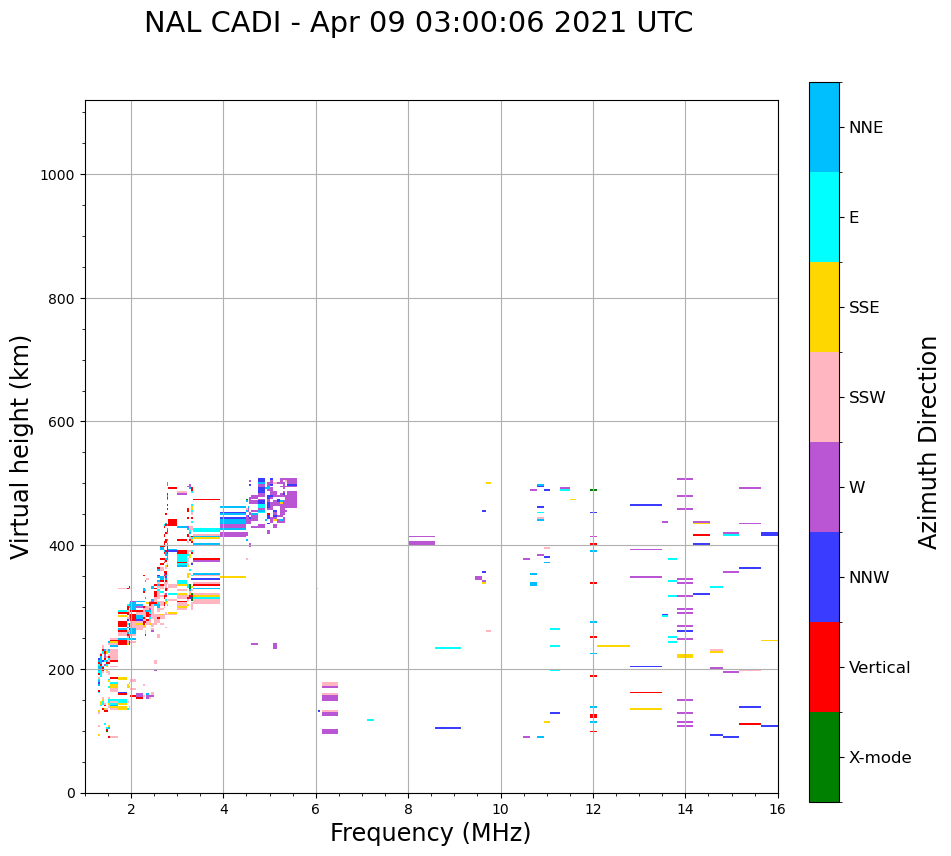 NAL CADI - Apr 09 03:00:06 2021 UTC

Virtual height (km)

1000
800
600
400
200
0

2
4
6
8
10
12
14
16

Frequency (MHz)

NNE
E
SSE
SSW
W
NNW
Vertical
X-mode

Azimuth Direction